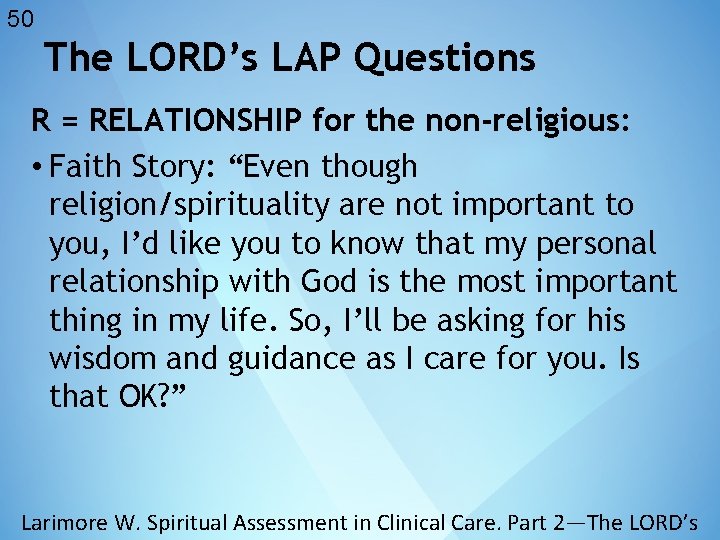 50

The LORD's LAP Questions

R = RELATIONSHIP for the non-religious:

• Faith Story: "Even though religion/spirituality are not important to you, I'd like you to know that my personal relationship with God is the most important thing in my life. So, I'll be asking for his wisdom and guidance as I care for you. Is that OK?"

Larimore W. Spiritual Assessment in Clinical Care. Part 2—The LORD's